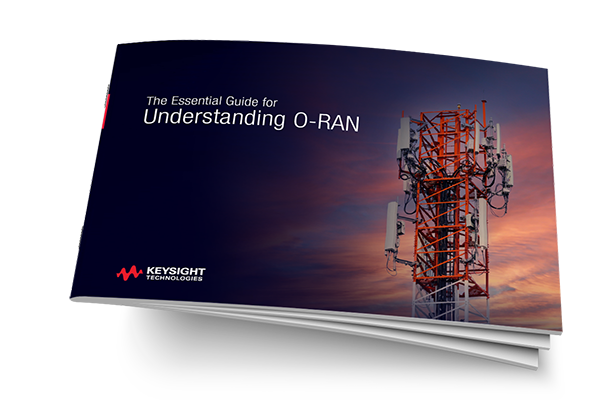 The Essential Guide for
Understanding O-RAN

KEYSIGHT
TECHNOLOGIES